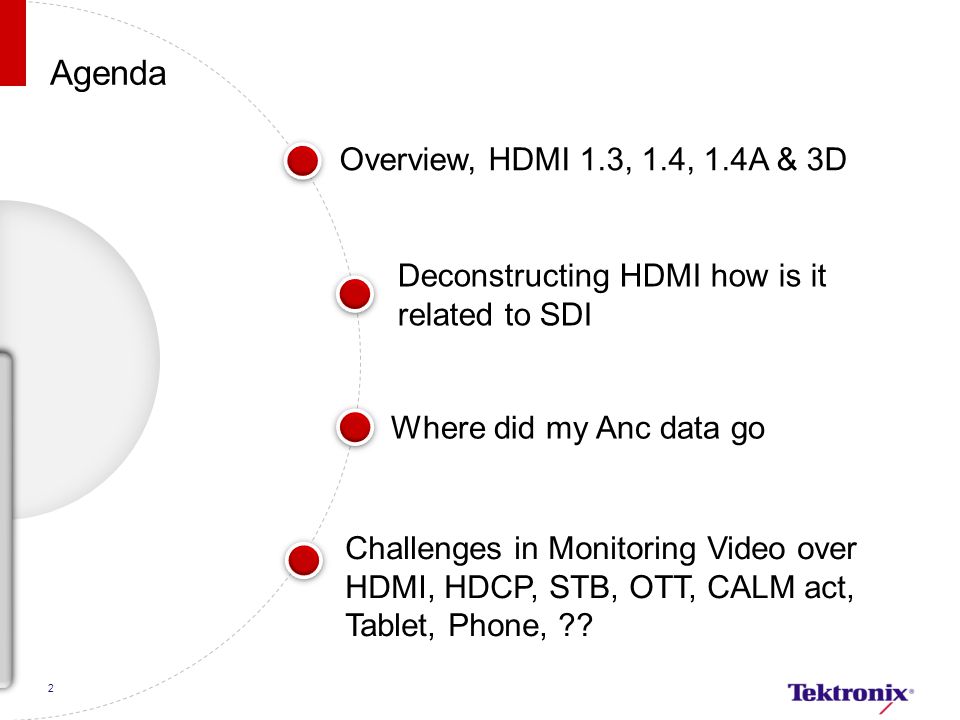 Agenda

Overview, HDMI 1.3, 1.4, 1.4A & 3D

Deconstructing HDMI how is it related to SDI

Where did my Anc data go

Challenges in Monitoring Video over HDMI, HDCP, STB, OTT, CALM act, Tablet, Phone, ??

2

Tektronix®